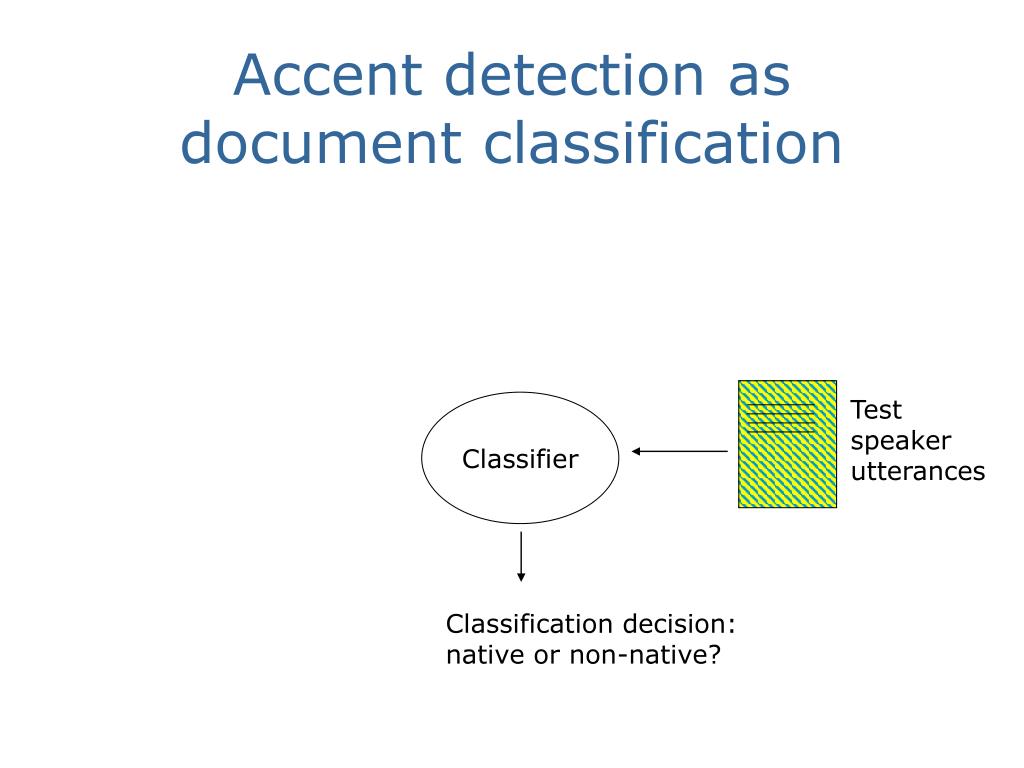 Accent detection as document classification

Classifier

Test speaker utterances

Classification decision: native or non-native?